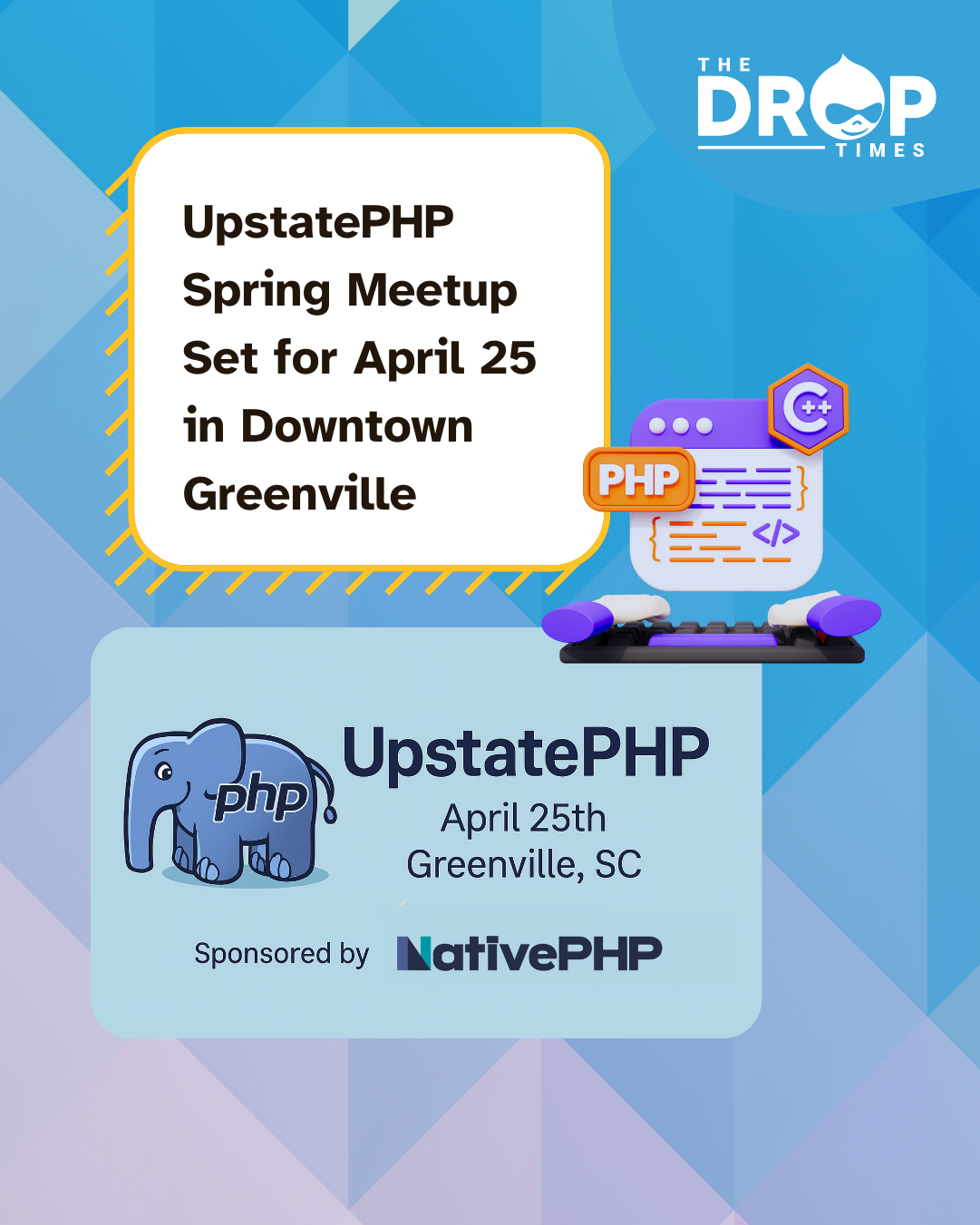 THE DROP TIMES

UpstatePHP Spring Meetup Set for April 25 in Downtown Greenville

C++

PHP

</>

php

UpstatePHP
April 25th
Greenville, SC

Sponsored by NativePHP